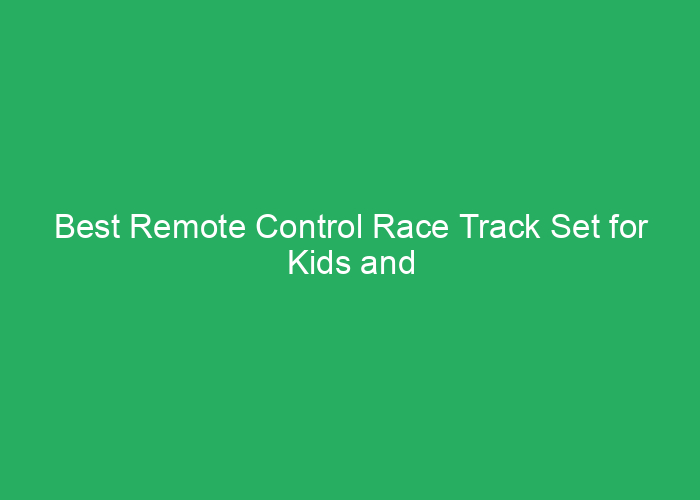 Best Remote Control Race Track Set for Kids and